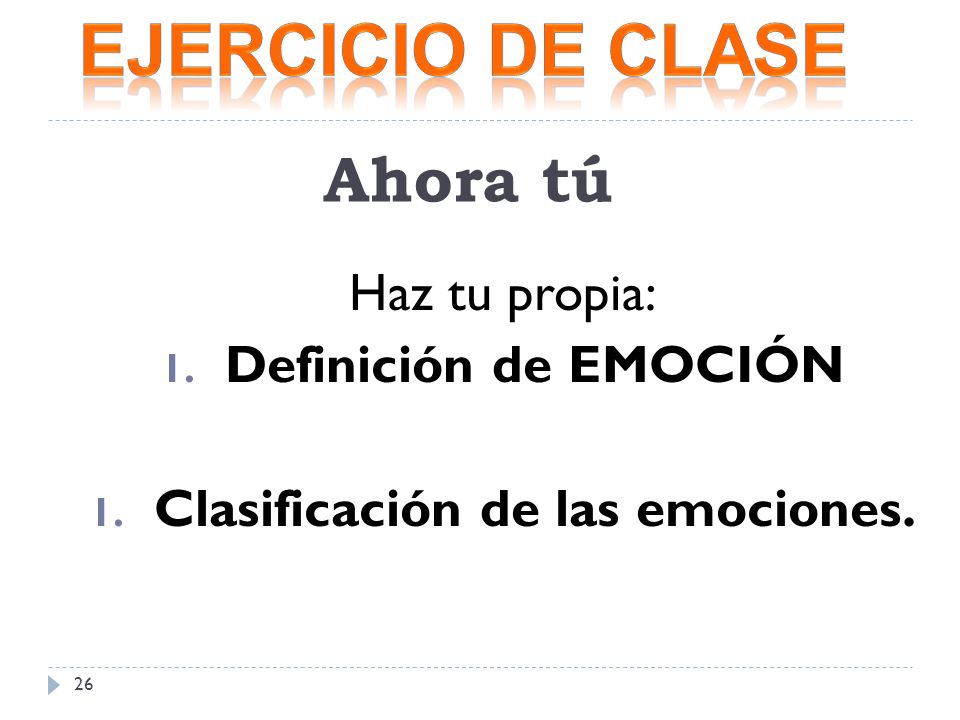 EJERCICIO DE CLASE

Ahora tú

Haz tu propia:

1. Definición de EMOCIÓN

1. Clasificación de las emociones.

26